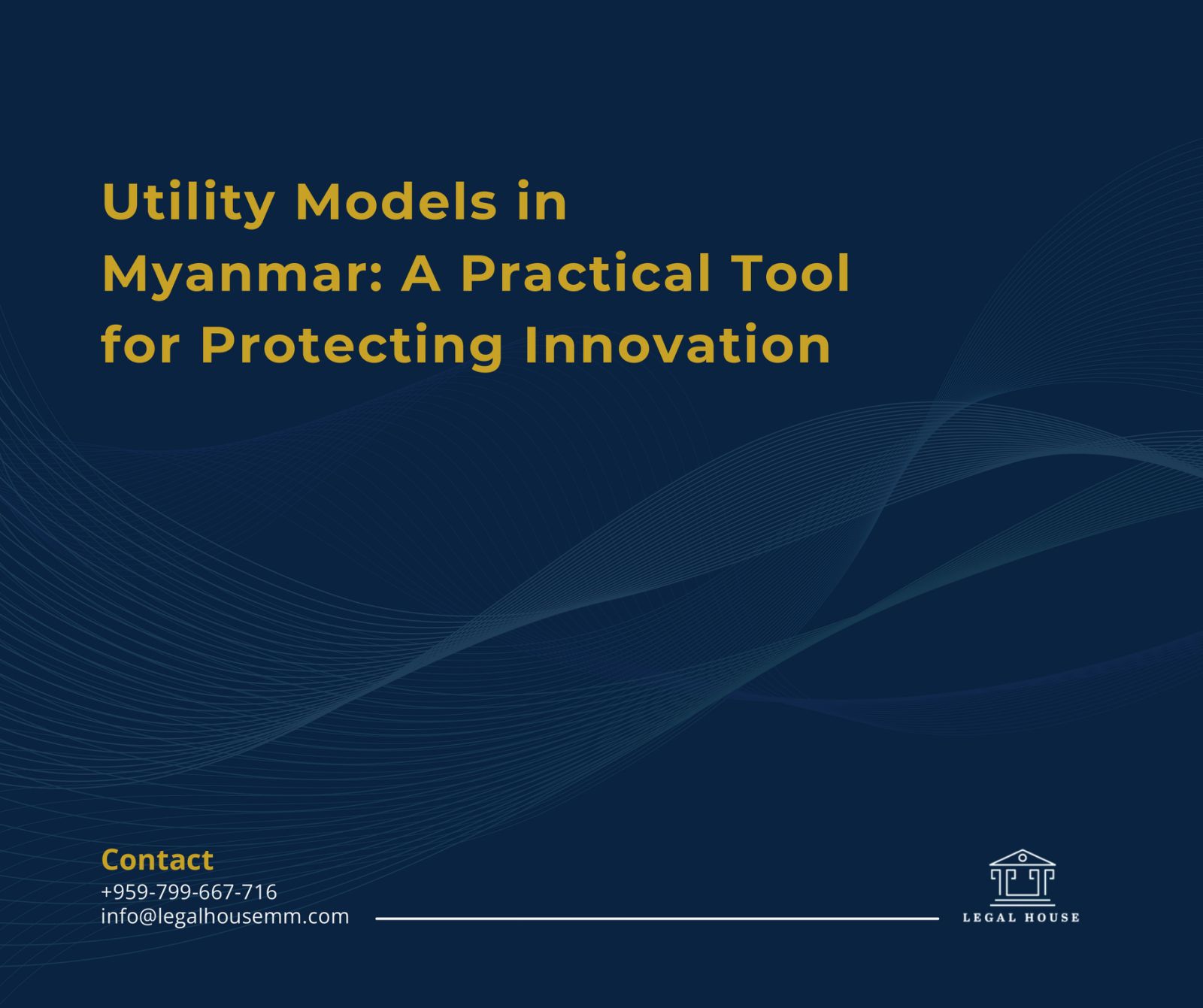 Utility Models in Myanmar: A Practical Tool for Protecting Innovation

Contact
+959-799-667-716
info@legalhousemm.com

LEGAL HOUSE